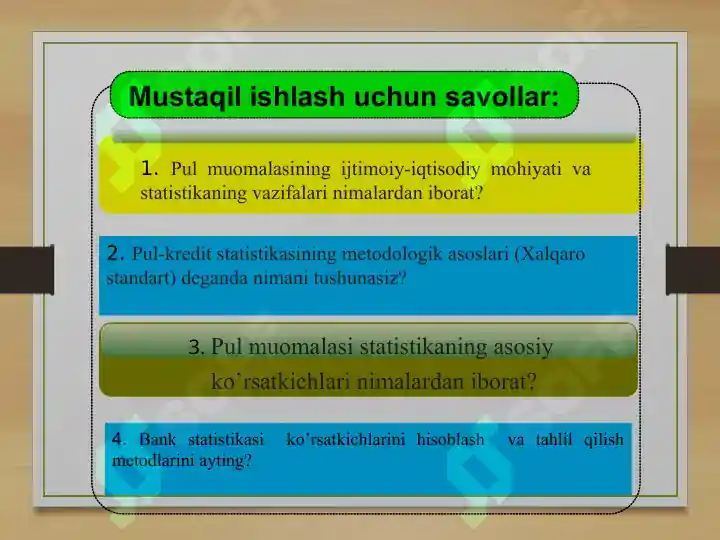 Mustaqil ishlash uchun savollar:

1. Pul muomalasining ijtimoiy-iqtisodiy mohiyati va statistikaning vazifalari nimalardan iborat?

2. Pul-kredit statistikasining metodologik asoslari (Xalqaro standart) deganda nimani tushunasiz?

3. Pul muomalasi statistikaning asosiy ko'rsatkichlari nimalardan iborat?

4. Bank statistikasi ko'rsatkichlarini hisoblash va tahlil qilish metodlarini ayting?